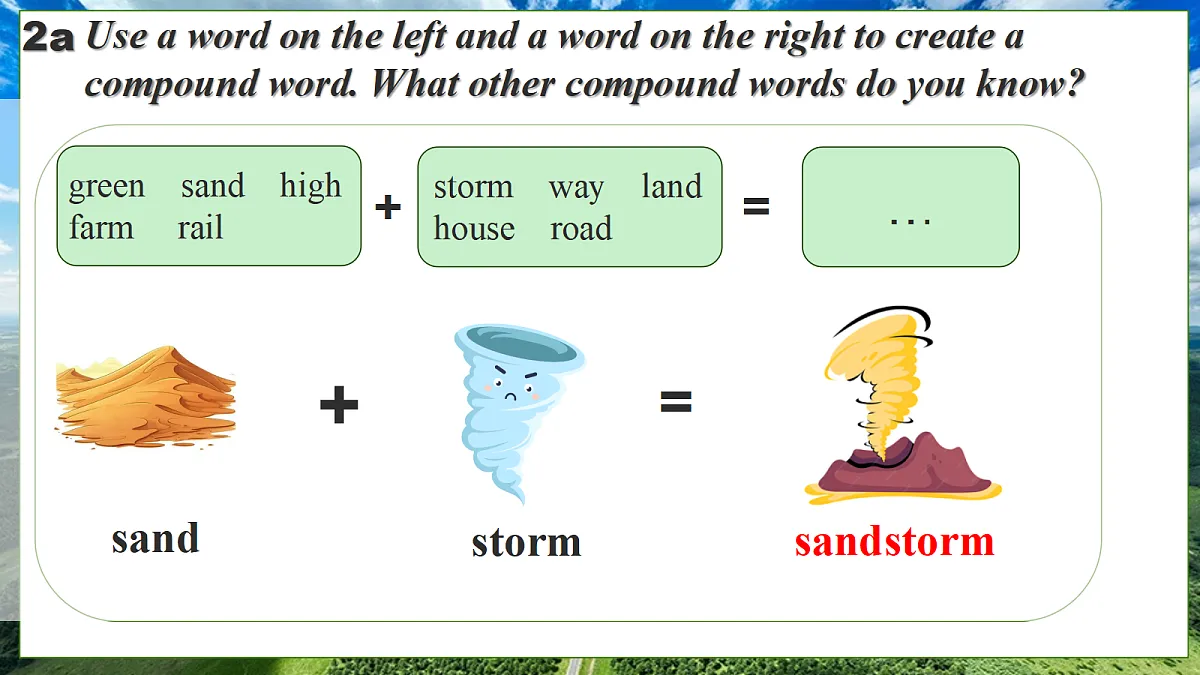 2a Use a word on the left and a word on the right to create a compound word. What other compound words do you know?

green sand high
farm rail

+

storm way land
house road

=

…

+

=

sand

storm

sandstorm